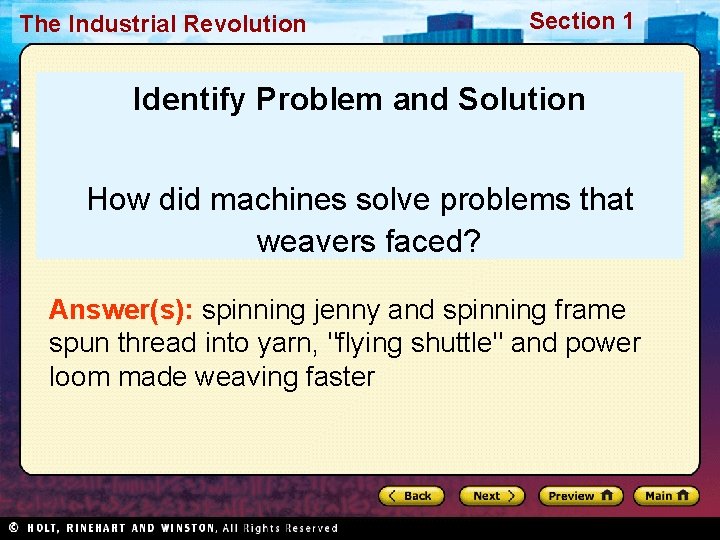 The Industrial Revolution

Section 1

Identify Problem and Solution

How did machines solve problems that weavers faced?

Answer(s): spinning jenny and spinning frame spun thread into yarn, "flying shuttle" and power loom made weaving faster

Back

Next

Preview

Main

© HOLT, RINEHART AND WINSTON, All Rights Reserved